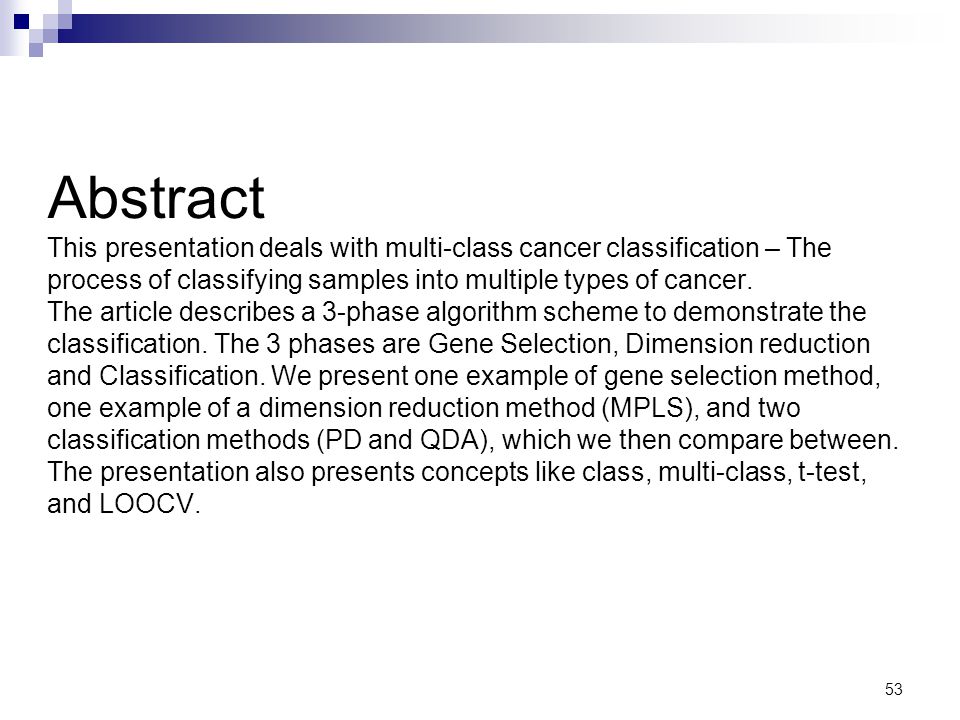 Abstract

This presentation deals with multi-class cancer classification – The process of classifying samples into multiple types of cancer.
The article describes a 3-phase algorithm scheme to demonstrate the classification. The 3 phases are Gene Selection, Dimension reduction and Classification. We present one example of gene selection method, one example of a dimension reduction method (MPLS), and two classification methods (PD and QDA), which we then compare between.
The presentation also presents concepts like class, multi-class, t-test, and LOOCV.

53